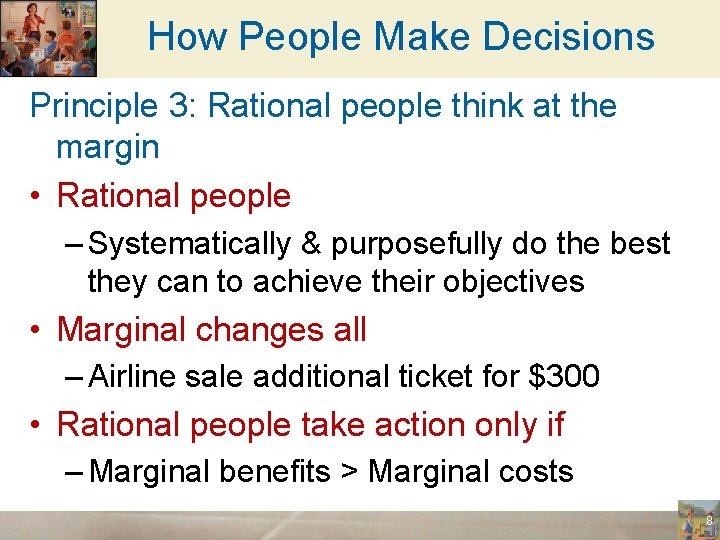 How People Make Decisions

Principle 3: Rational people think at the margin

• Rational people

– Systematically & purposefully do the best they can to achieve their objectives

• Marginal changes all

– Airline sale additional ticket for \$300

• Rational people take action only if

– Marginal benefits > Marginal costs

8